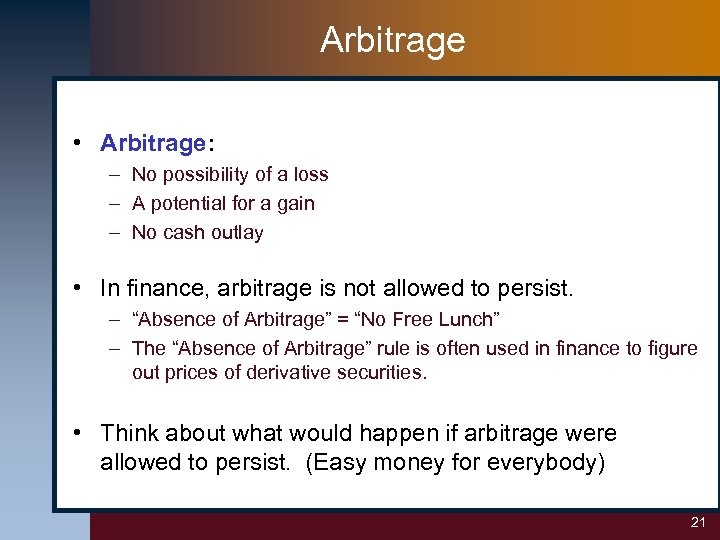 Arbitrage

• Arbitrage:
  – No possibility of a loss
  – A potential for a gain
  – No cash outlay

• In finance, arbitrage is not allowed to persist.
  – “Absence of Arbitrage” = “No Free Lunch”
  – The “Absence of Arbitrage” rule is often used in finance to figure out prices of derivative securities.

• Think about what would happen if arbitrage were allowed to persist. (Easy money for everybody)

21